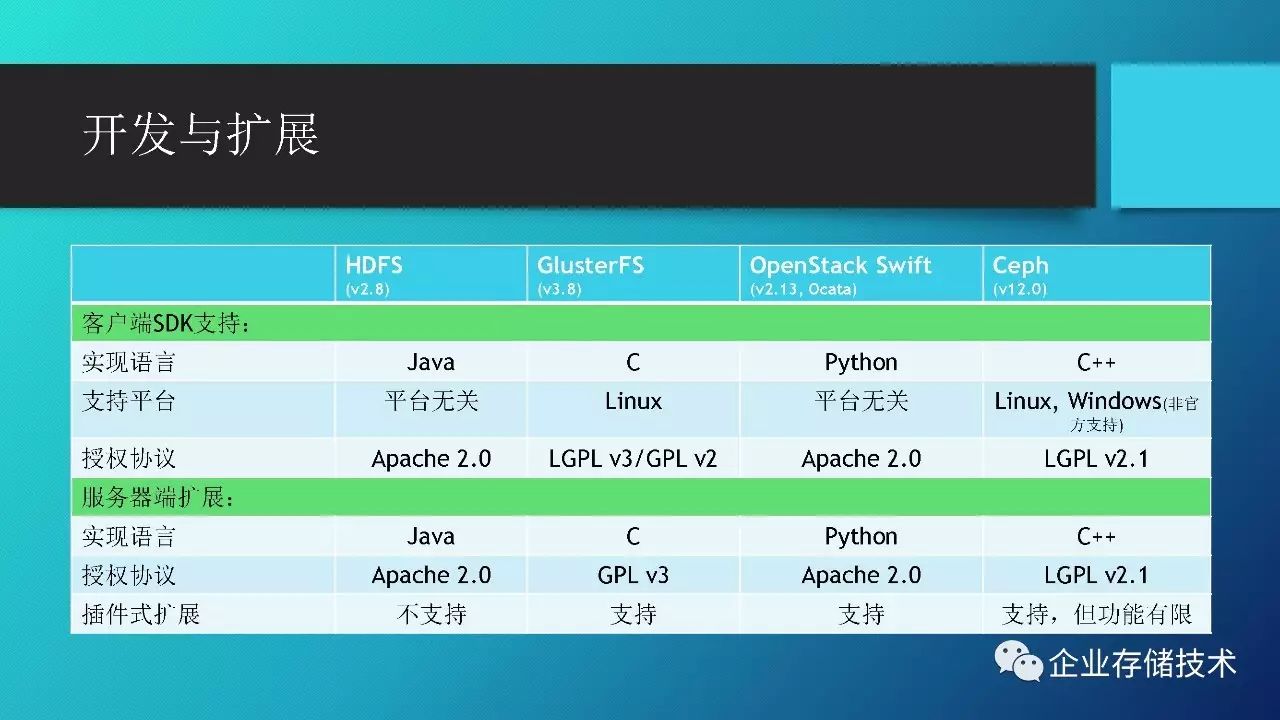 开发与扩展

|  | HDFS (v2.8) | GlusterFS (v3.8) | OpenStack Swift (v2.13, Ocata) | Ceph (v12.0) |
|---|---|---|---|---|
| 客户端SDK支持： |  |  |  |  |
| 实现语言 | Java | C | Python | C++ |
| 支持平台 | 平台无关 | Linux | 平台无关 | Linux, Windows(非官方支持) |
| 授权协议 | Apache 2.0 | LGPL v3/GPL v2 | Apache 2.0 | LGPL v2.1 |
| 服务器端扩展： |  |  |  |  |
| 实现语言 | Java | C | Python | C++ |
| 授权协议 | Apache 2.0 | GPL v3 | Apache 2.0 | LGPL v2.1 |
| 插件式扩展 | 不支持 | 支持 | 支持 | 支持，但功能有限 |

企业存储技术